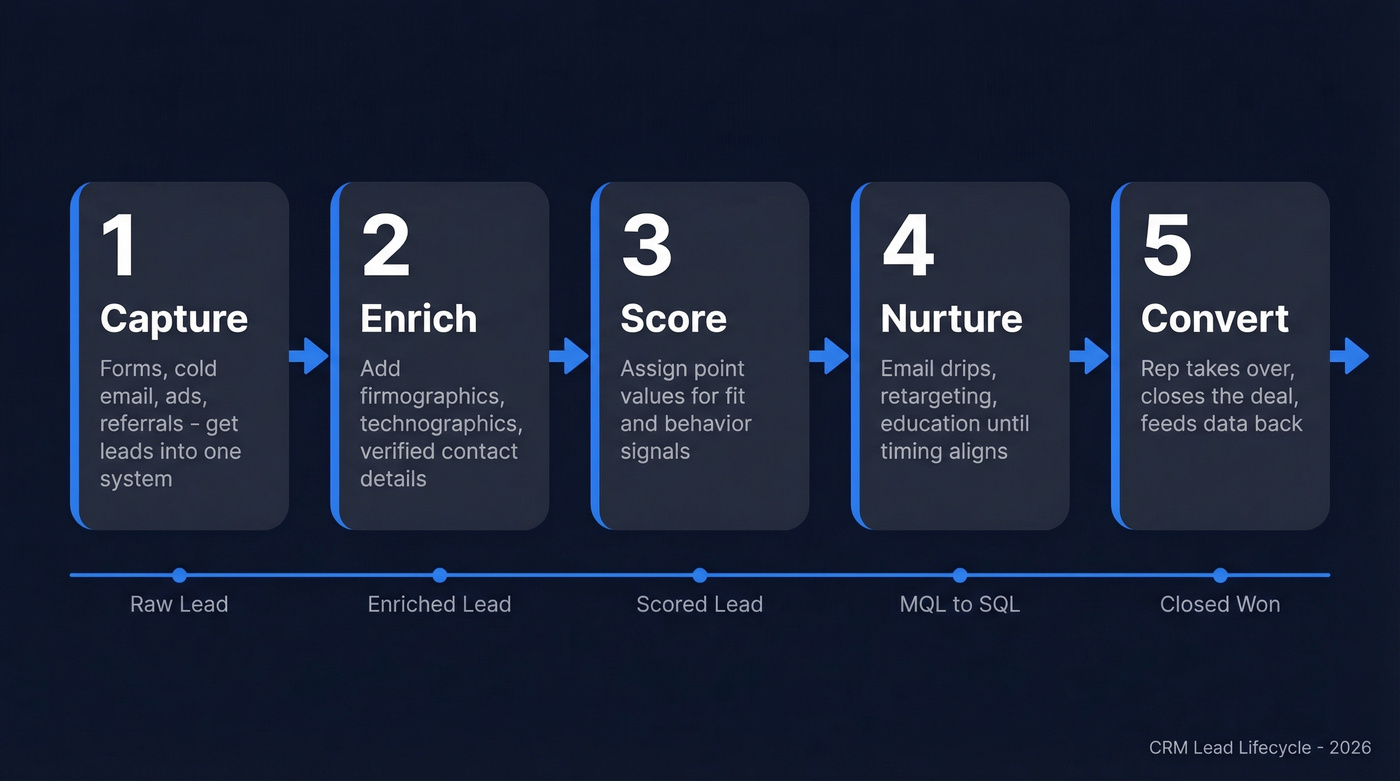 1
Capture
Forms, cold email, ads, referrals - get leads into one system

2
Enrich
Add firmographics, technographics, verified contact details

3
Score
Assign point values for fit and behavior signals

4
Nurture
Email drips, retargeting, education until timing aligns

5
Convert
Rep takes over, closes the deal, feeds data back

Raw Lead

Enriched Lead

Scored Lead

MQL to SQL

Closed Won

CRM Lead Lifecycle - 2026